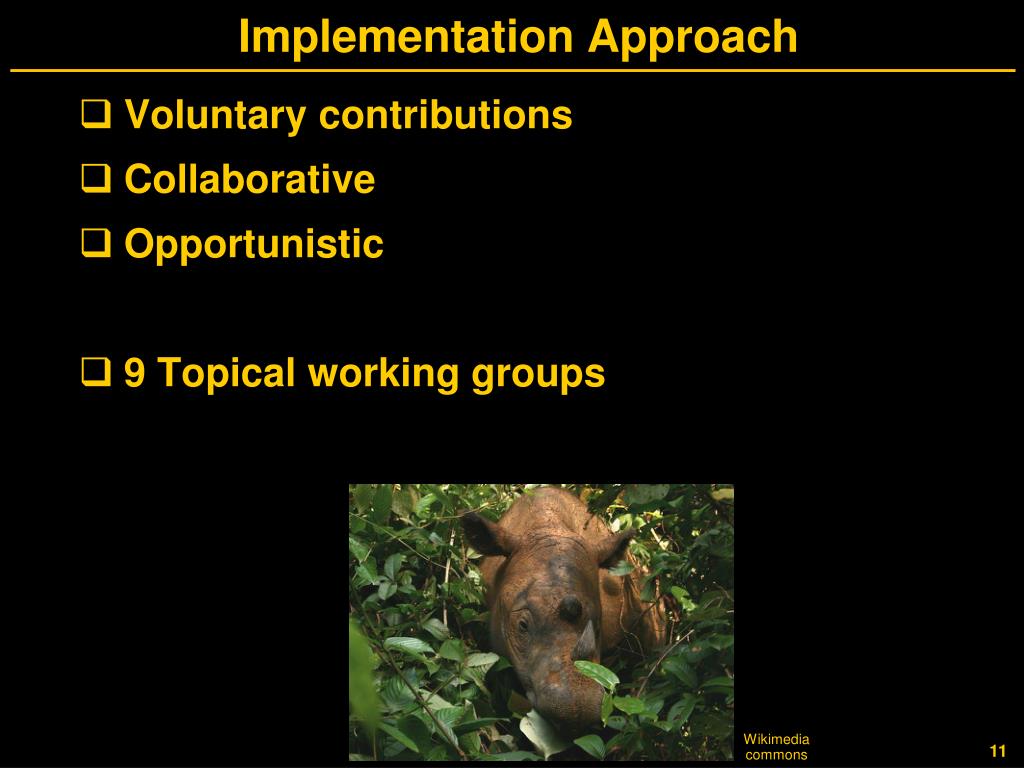 Implementation Approach

❑ Voluntary contributions

❑ Collaborative

❑ Opportunistic

❑ 9 Topical working groups

Wikimedia commons

11